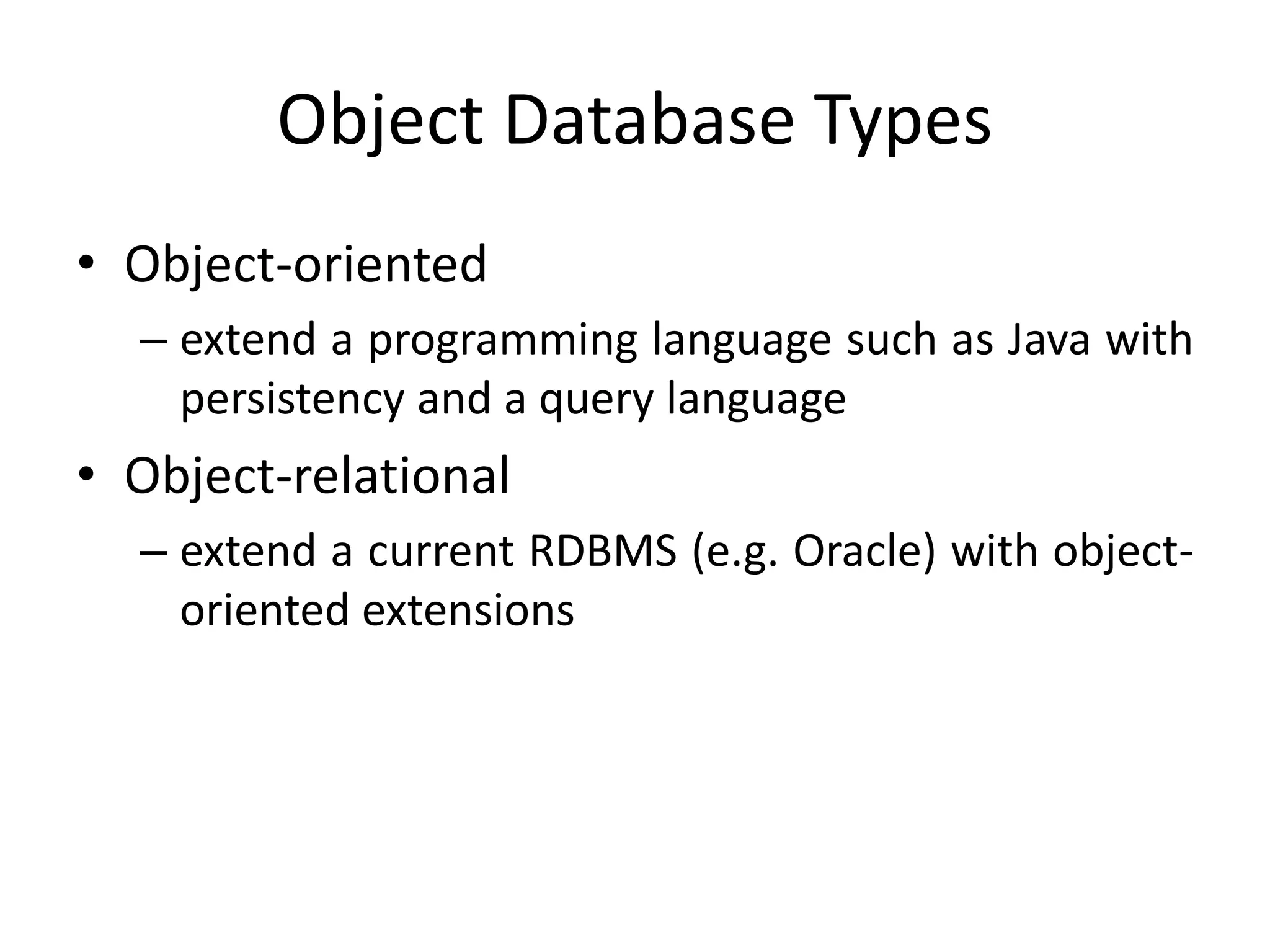 Object Database Types

• Object-oriented
  – extend a programming language such as Java with persistency and a query language
• Object-relational
  – extend a current RDBMS (e.g. Oracle) with object-oriented extensions